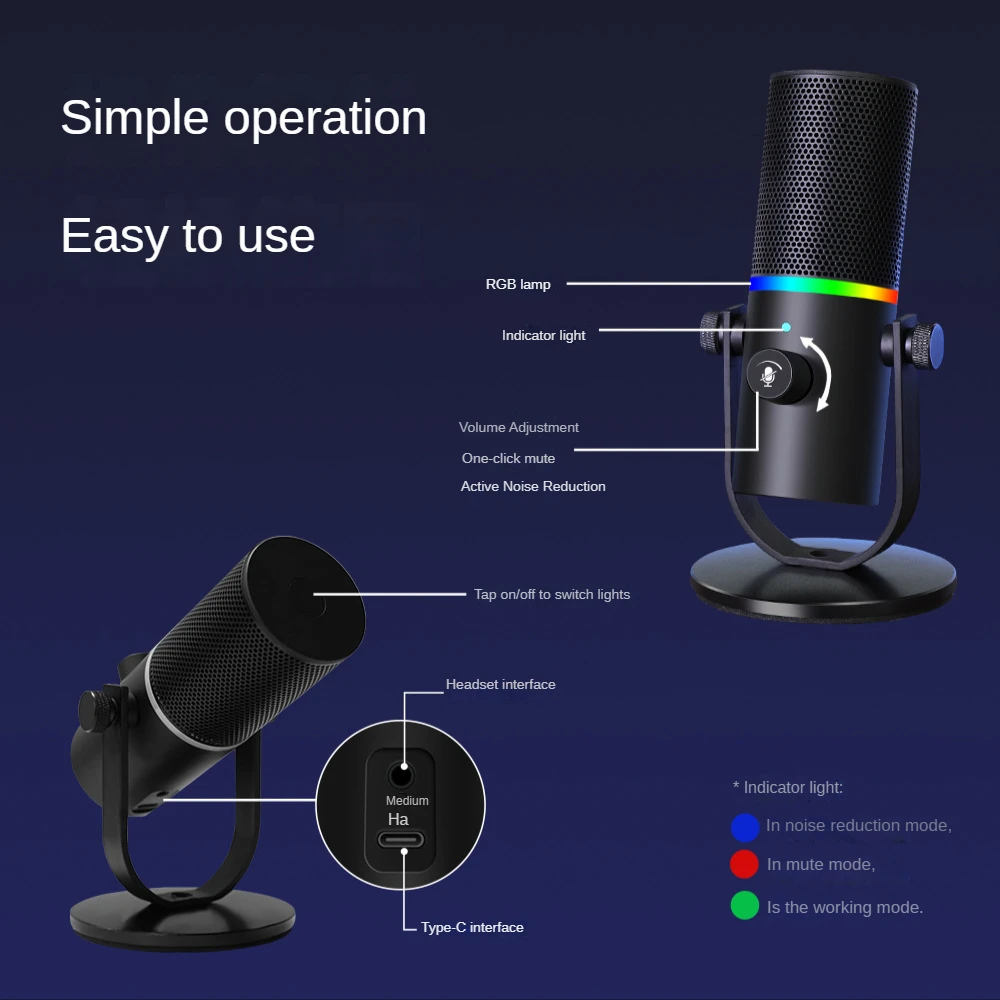 Simple operation

Easy to use

RGB lamp

Indicator light

Volume Adjustment

One-click mute

Active Noise Reduction

Tap on/off to switch lights

Headset interface

Medium

Ha

Type-C interface

* Indicator light:

In noise reduction mode,

In mute mode,

Is the working mode.